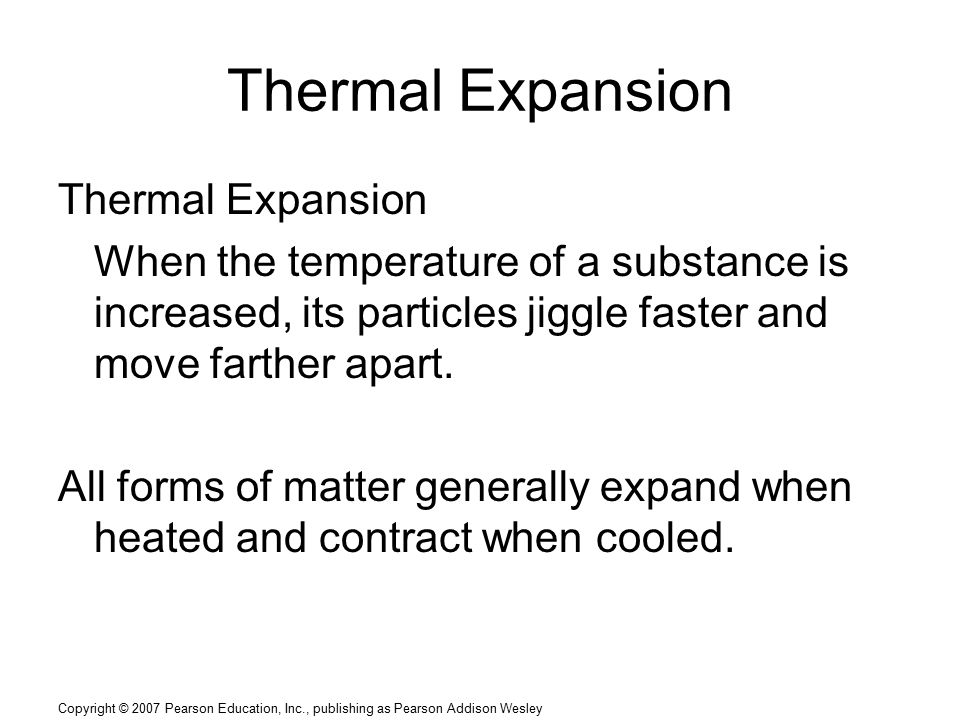 Thermal Expansion

Thermal Expansion

When the temperature of a substance is increased, its particles jiggle faster and move farther apart.

All forms of matter generally expand when heated and contract when cooled.

Copyright © 2007 Pearson Education, Inc., publishing as Pearson Addison Wesley